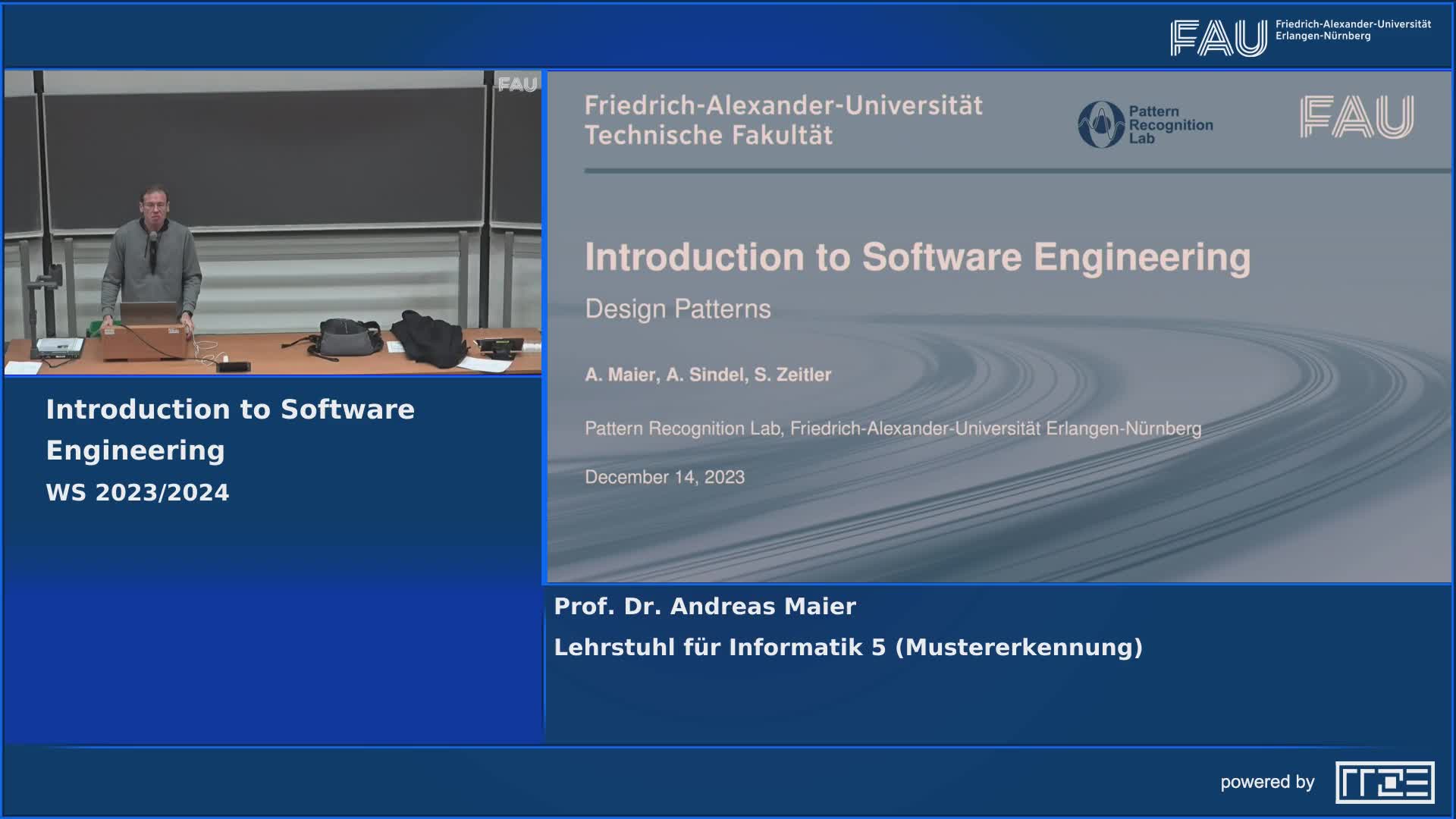 FAU Friedrich-Alexander-Universität Erlangen-Nürnberg

FAU

Introduction to Software Engineering
WS 2023/2024

Friedrich-Alexander-Universität
Technische Fakultät

Pattern Recognition Lab

FAU

Introduction to Software Engineering

Design Patterns

A. Maier, A. Sindel, S. Zeitler

Pattern Recognition Lab, Friedrich-Alexander-Universität Erlangen-Nürnberg

December 14, 2023

Prof. Dr. Andreas Maier
Lehrstuhl für Informatik 5 (Mustererkennung)

powered by